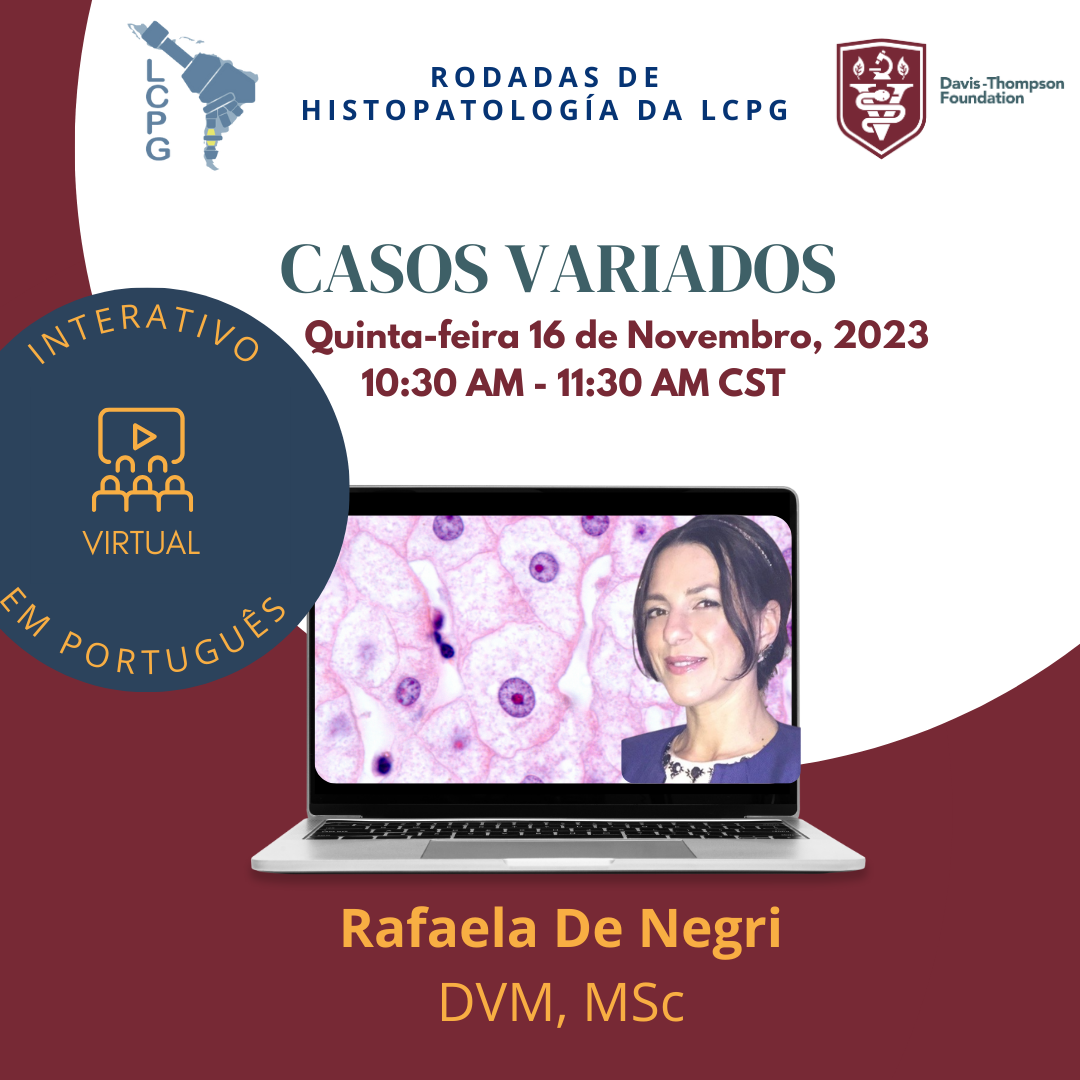 LCPG

RODADAS DE HISTOPATOLOGÍA DA LCPG

Davis-Thompson Foundation

CASOS VARIADOS

Quinta-feira 16 de Novembro, 2023
10:30 AM - 11:30 AM CST

INTERATIVO

VIRTUAL

EM PORTUGUÊS

Rafaela De Negri
DVM, MSc